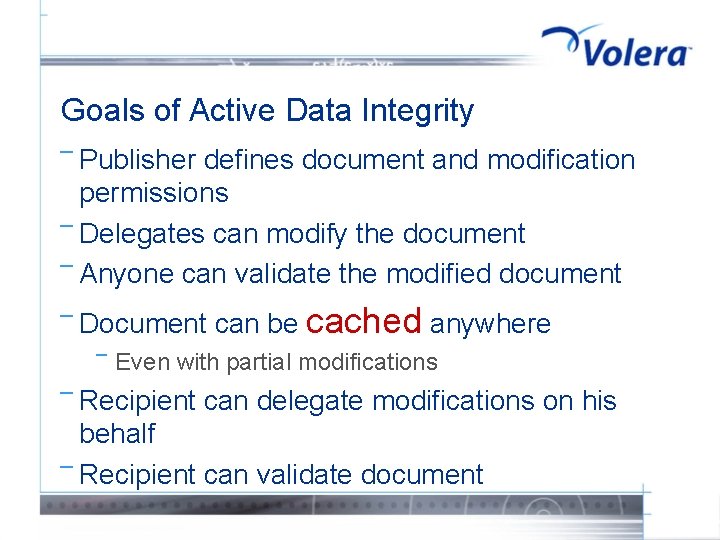 Volera

Goals of Active Data Integrity

– Publisher defines document and modification permissions

– Delegates can modify the document

– Anyone can validate the modified document

– Document can be cached anywhere

– Even with partial modifications

– Recipient can delegate modifications on his behalf

– Recipient can validate document